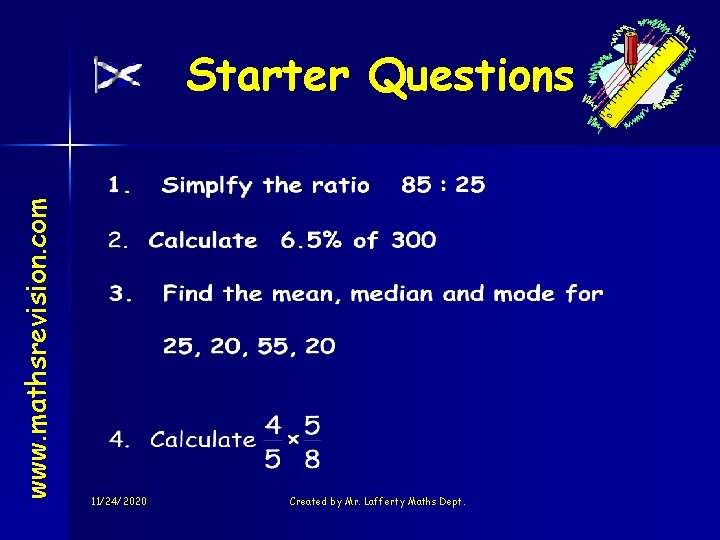 Starter Questions

www.mathsrevision.com

1. Simplfy the ratio 85 : 25

2. Calculate 6.5% of 300

3. Find the mean, median and mode for

25, 20, 55, 20

4. Calculate $\frac{4}{5} \times \frac{5}{8}$

11/24/2020

Created by Mr. Lafferty Maths Dept.